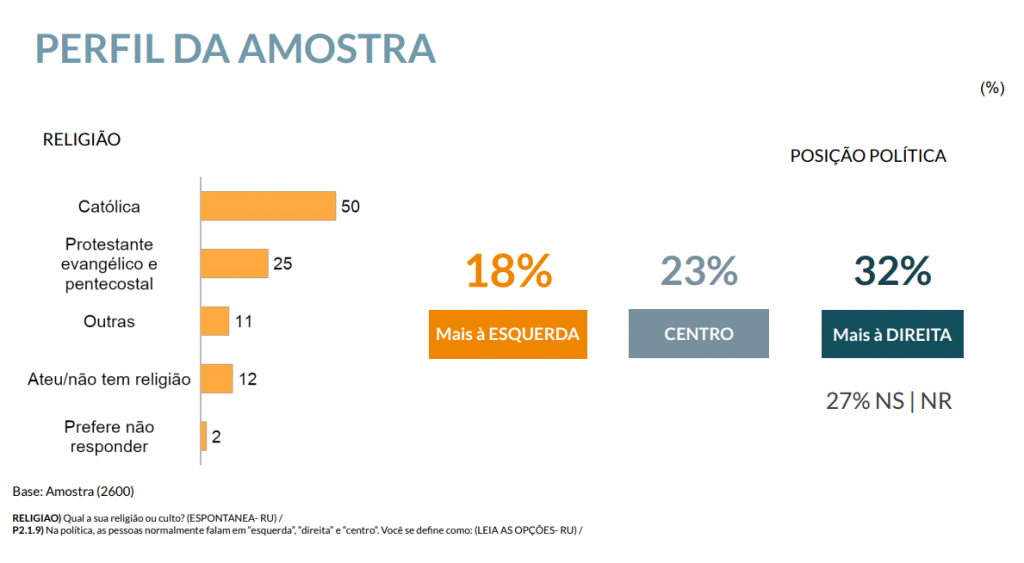 PERFIL DA AMOSTRA

(%)

RELIGIÃO

Católica 50
Protestante evangélico e pentecostal 25
Outras 11
Ateu/não tem religião 12
Prefere não responder 2

POSIÇÃO POLÍTICA

18%
Mais à ESQUERDA

23%
CENTRO

32%
Mais à DIREITA

27% NS | NR

Base: Amostra (2600)

RELIGIAO) Qual a sua religião ou culto? (ESPONTANEA- RU) /
P2.1.9) Na política, as pessoas normalmente falam em "esquerda", "direita" e "centro". Você se define como: (LEIA AS OPÇÕES- RU) /